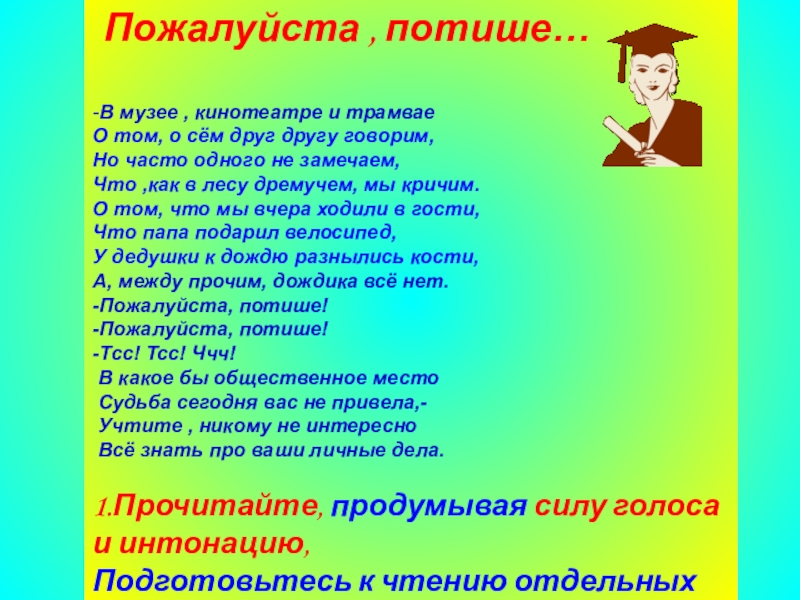 Пожалуйста , потише…

-В музее , кинотеатре и трамвае
О том, о сём друг другу говорим,
Но часто одного не замечаем,
Что ,как в лесу дремучем, мы кричим.
О том, что мы вчера ходили в гости,
Что папа подарил велосипед,
У дедушки к дождю разнылись кости,
А, между прочим, дождика всё нет.
-Пожалуйста, потише!
-Пожалуйста, потише!
-Тсс! Тсс! Ччч!
В какое бы общественное место
Судьба сегодня вас не привела,-
Учтите , никому не интересно
Всё знать про ваши личные дела.

1.Прочитайте, продумывая силу голоса и интонацию,
Подготовьтесь к чтению отдельных